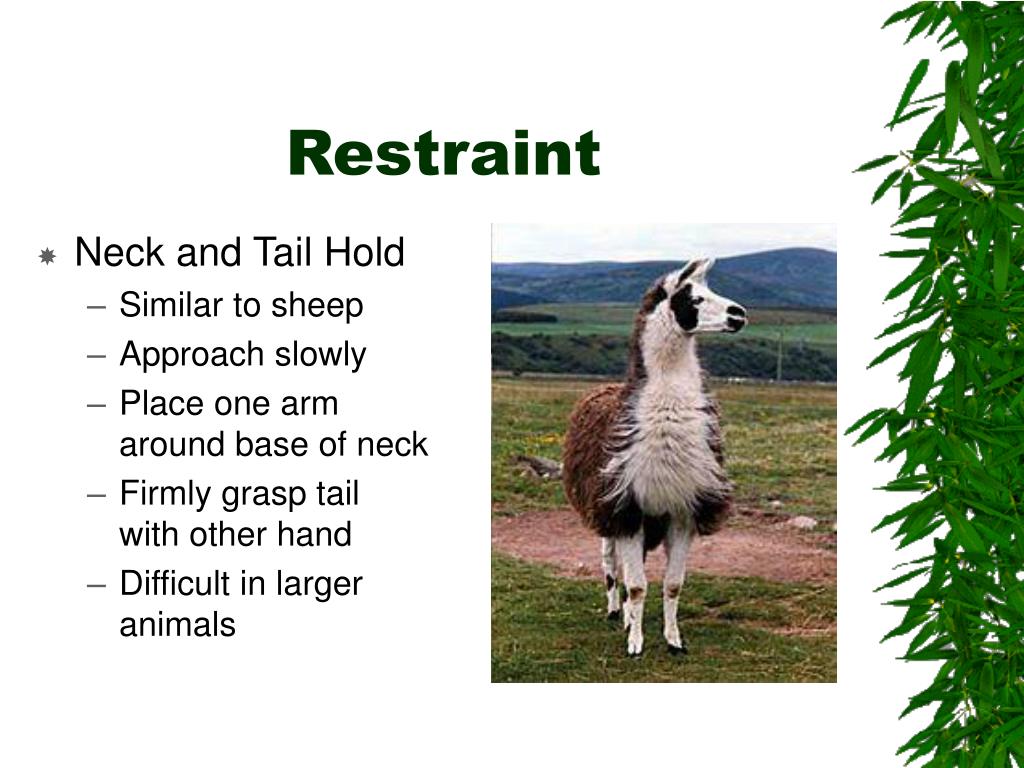 Restraint

Neck and Tail Hold
– Similar to sheep
– Approach slowly
– Place one arm around base of neck
– Firmly grasp tail with other hand
– Difficult in larger animals